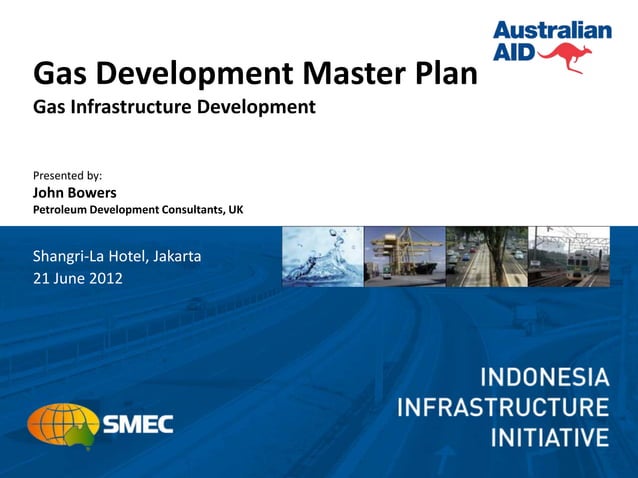 Australian AID

Gas Development Master Plan
Gas Infrastructure Development

Presented by:
John Bowers
Petroleum Development Consultants, UK

Shangri-La Hotel, Jakarta
21 June 2012

SMEC

INDONESIA
INFRASTRUCTURE
INITIATIVE